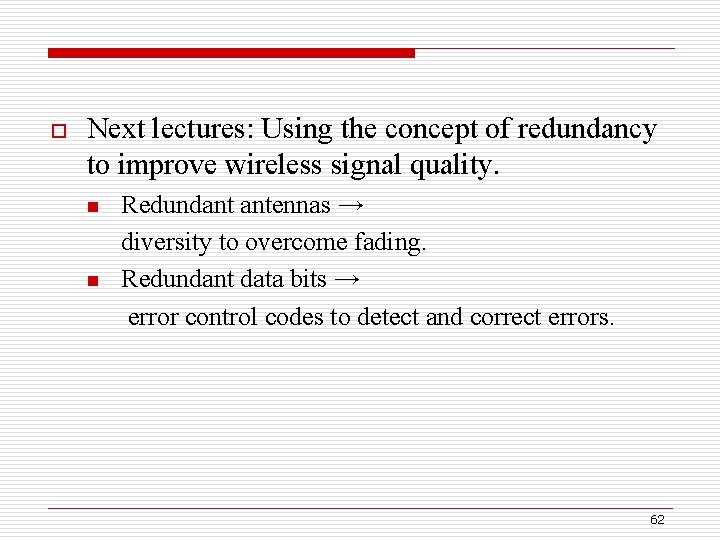 Next lectures: Using the concept of redundancy to improve wireless signal quality.

Redundant antennas →
diversity to overcome fading.

Redundant data bits →
error control codes to detect and correct errors.

62